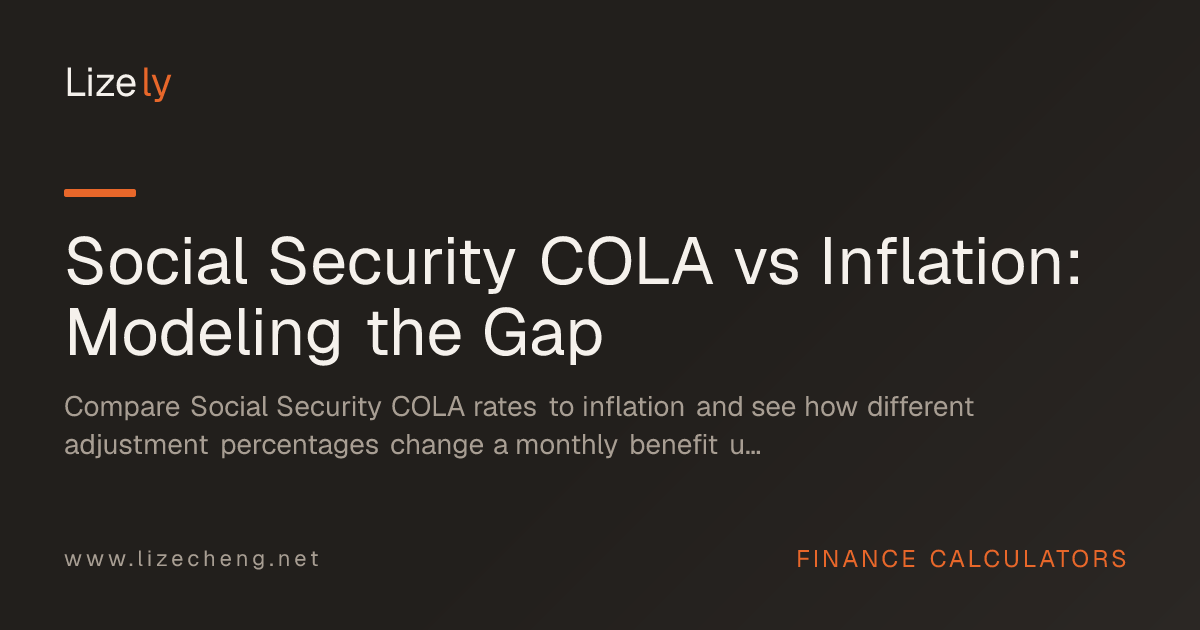 Lizely

Social Security COLA vs Inflation: Modeling the Gap

Compare Social Security COLA rates to inflation and see how different adjustment percentages change a monthly benefit u...

www.lizecheng.net

FINANCE CALCULATORS